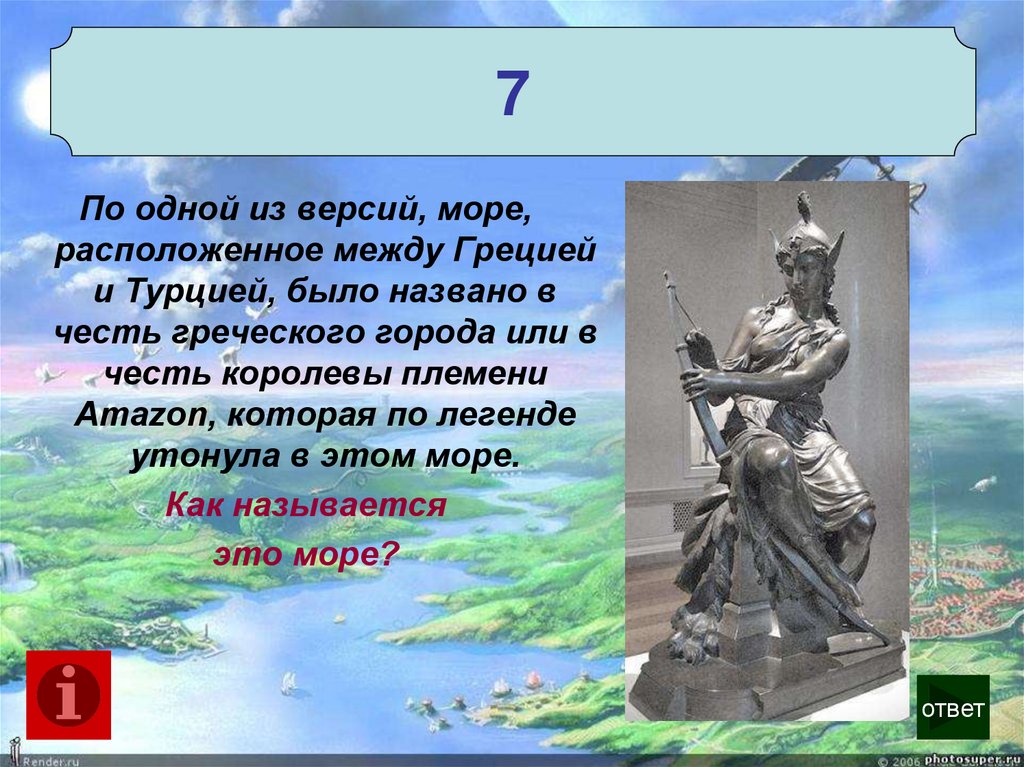 7

По одной из версий, море, расположенное между Грецией и Турцией, было названо в честь греческого города или в честь королевы племени Amazon, которая по легенде утонула в этом море.

Как называется

это море?

i

ответ

Render.ru

© 2006 photosuper.ru